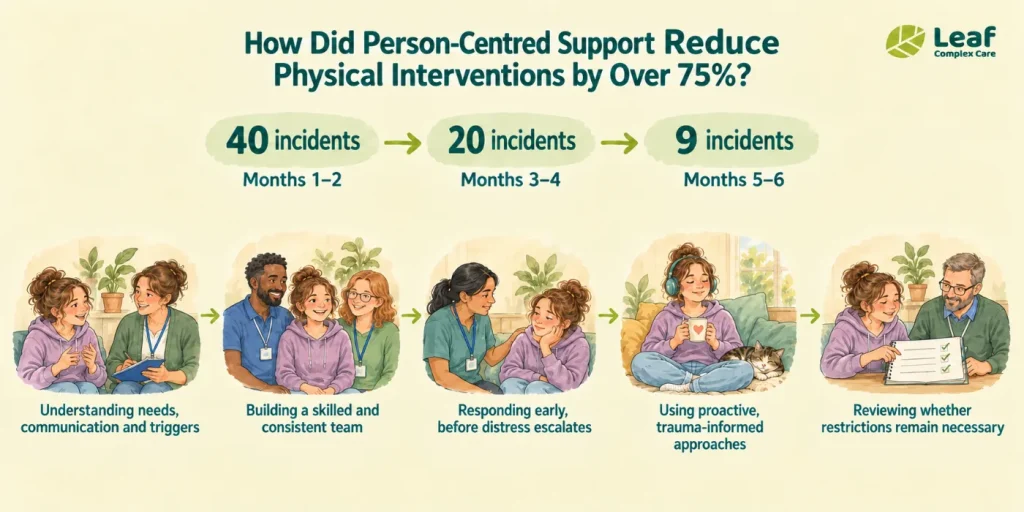 How Did Person-Centred Support Reduce Physical Interventions by Over 75%?

Leaf
Complex Care

40 incidents
Months 1–2

20 incidents
Months 3–4

9 incidents
Months 5–6

Understanding needs, communication and triggers

Building a skilled and consistent team

Responding early, before distress escalates

Using proactive, trauma-informed approaches

Reviewing whether restrictions remain necessary